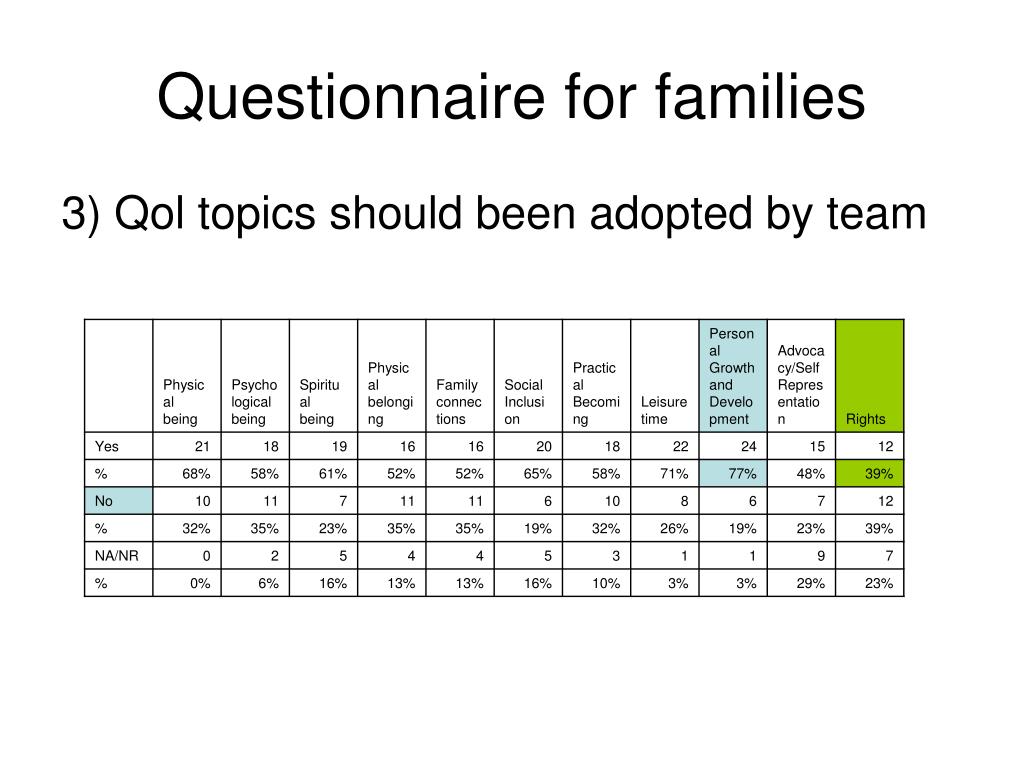 Questionnaire for families

3) Qol topics should been adopted by team

| | Physical being | Psychological being | Spiritual being | Physical belonging | Family connections | Social Inclusion | Practical Becoming | Leisure time | Personal Growth and Development | Advocacy/Self Representation | Rights |
|---|---|---|---|---|---|---|---|---|---|---|---|
| Yes | 21 | 18 | 19 | 16 | 16 | 20 | 18 | 22 | 24 | 15 | 12 |
| % | 68% | 58% | 61% | 52% | 52% | 65% | 58% | 71% | 77% | 48% | 39% |
| No | 10 | 11 | 7 | 11 | 11 | 6 | 10 | 8 | 6 | 7 | 12 |
| % | 32% | 35% | 23% | 35% | 35% | 19% | 32% | 26% | 19% | 23% | 39% |
| NA/NR | 0 | 2 | 5 | 4 | 4 | 5 | 3 | 1 | 1 | 9 | 7 |
| % | 0% | 6% | 16% | 13% | 13% | 16% | 10% | 3% | 3% | 29% | 23% |